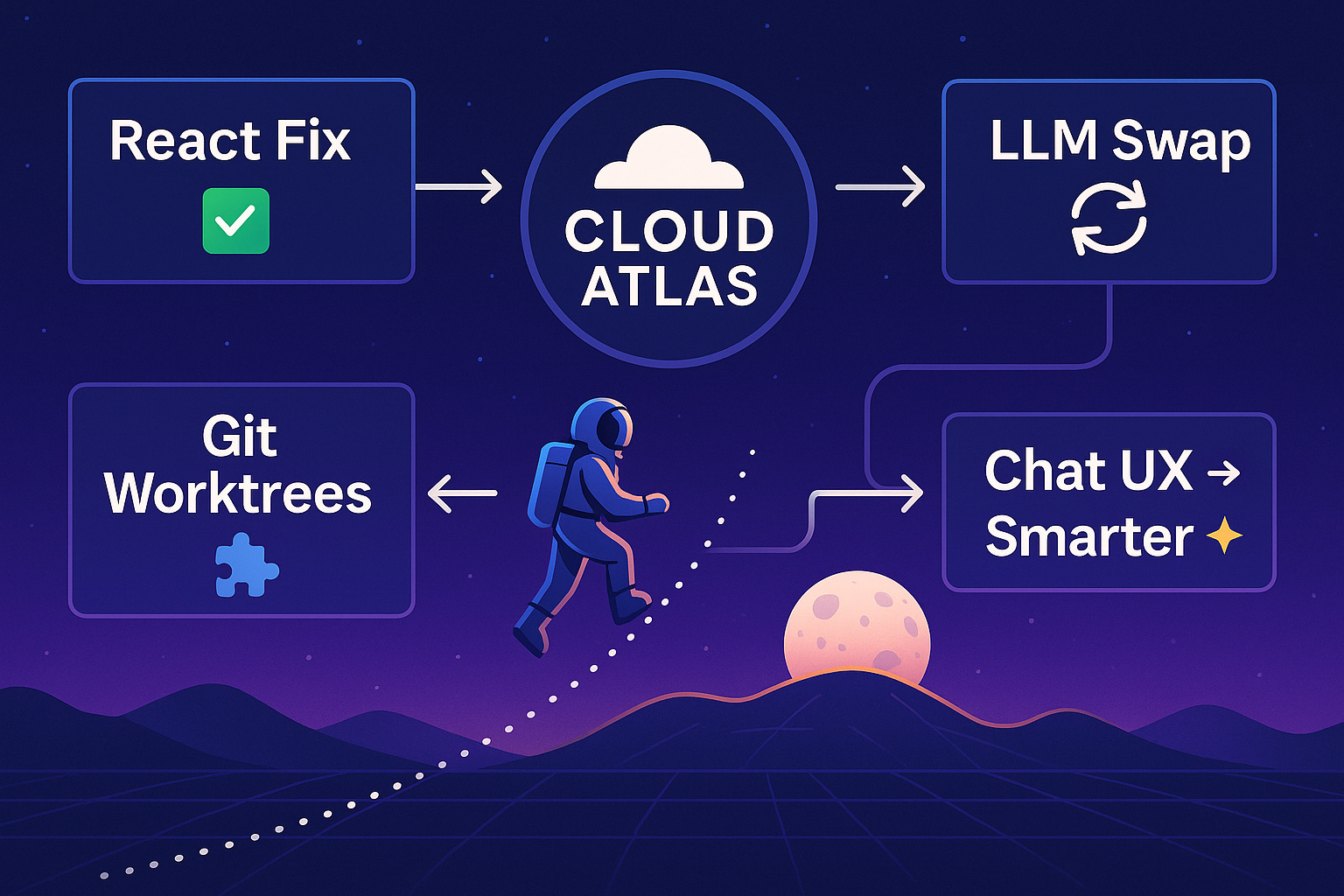 React Fix

CLOUD ATLAS

LLM Swap

Git Worktrees

Chat UX → Smarter